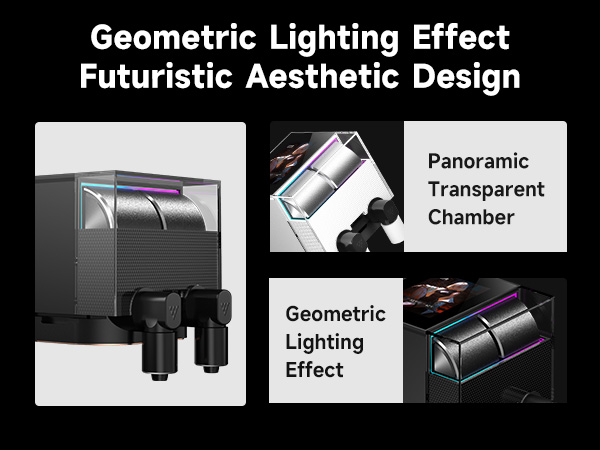 Geometric Lighting Effect
Futuristic Aesthetic Design

Panoramic Transparent Chamber

Geometric Lighting Effect